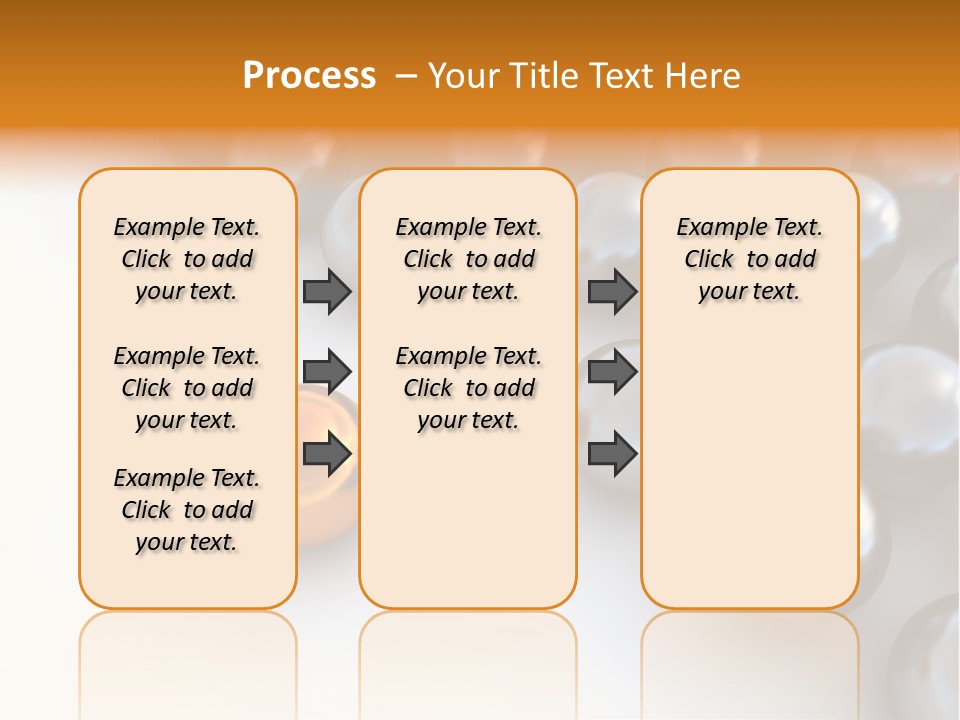 Process – Your Title Text Here

Example Text. Click to add your text.

Example Text. Click to add your text.

Example Text. Click to add your text.

Example Text. Click to add your text.

Example Text. Click to add your text.

Example Text. Click to add your text.